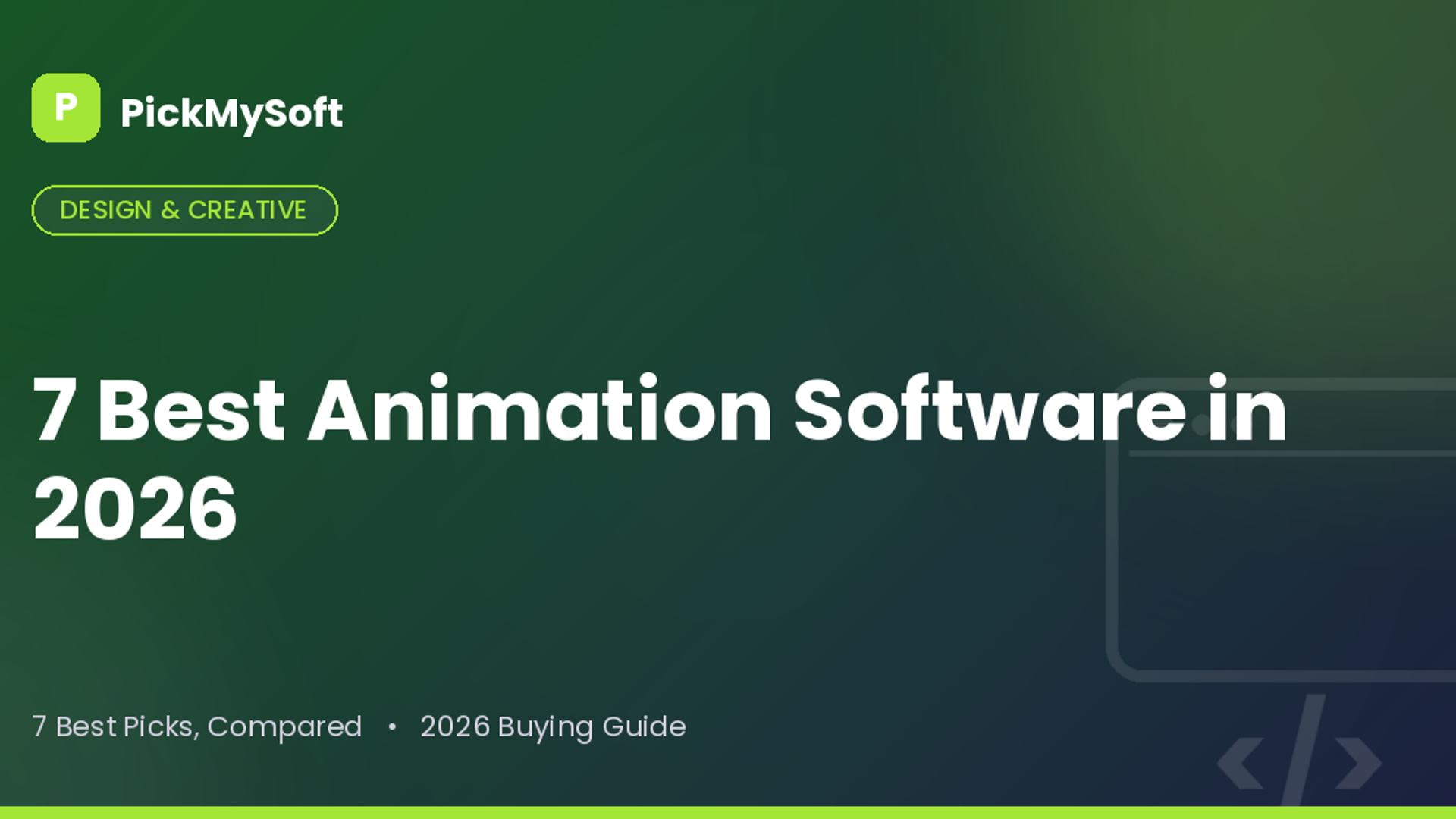 P PickMySoft

DESIGN & CREATIVE

7 Best Animation Software in 2026

7 Best Picks, Compared • 2026 Buying Guide